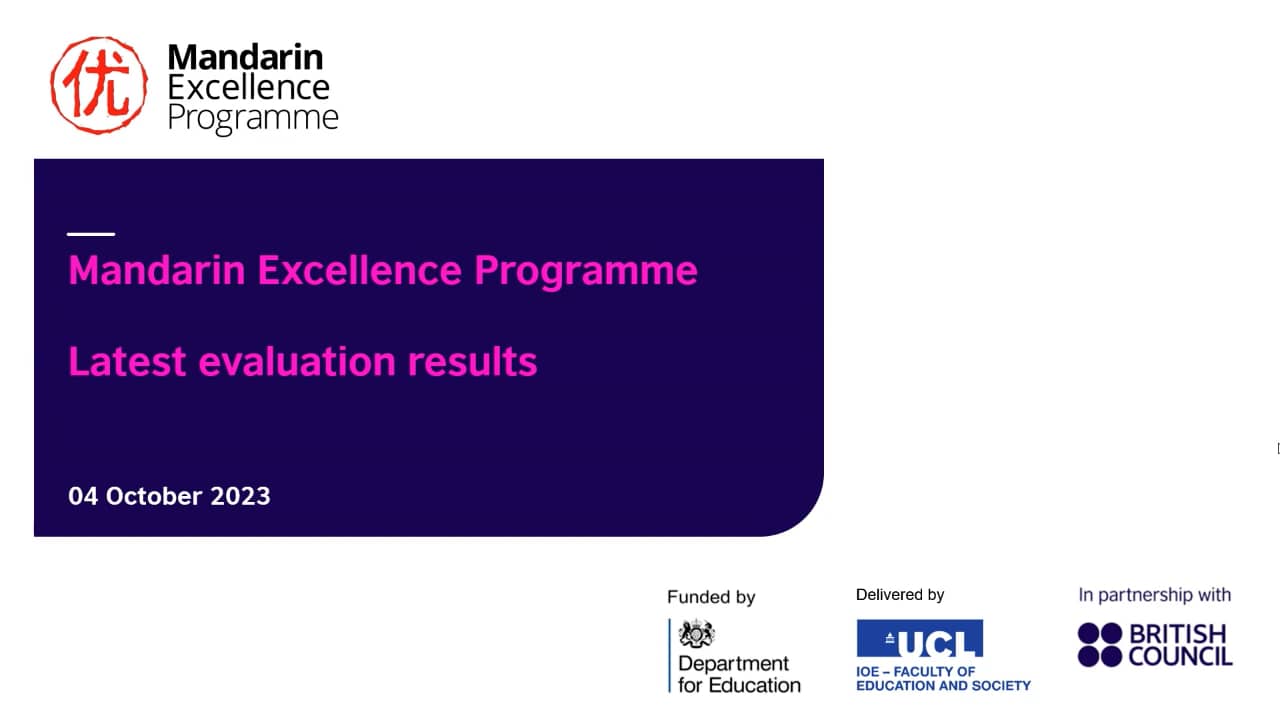 优 Mandarin Excellence Programme

Mandarin Excellence Programme

Latest evaluation results

04 October 2023

Funded by
Department for Education

Delivered by
UCL
IOE – FACULTY OF EDUCATION AND SOCIETY

In partnership with
BRITISH COUNCIL